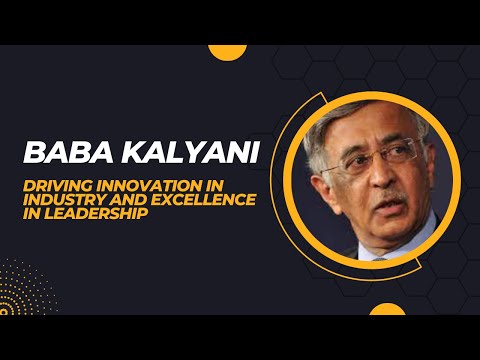 BABA KALYANI

DRIVING INNOVATION IN INDUSTRY AND EXCELLENCE IN LEADERSHIP